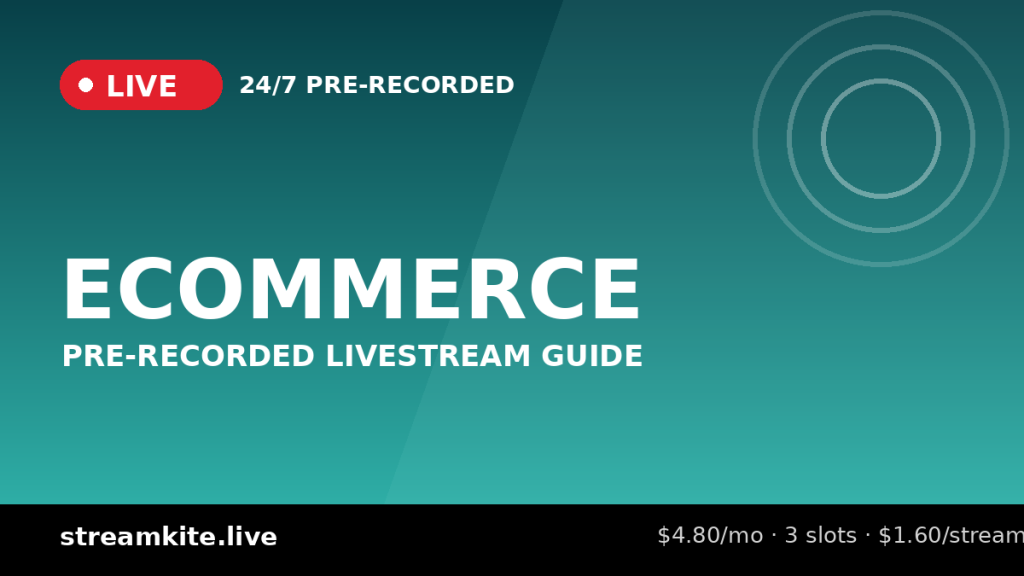 LIVE 24/7 PRE-RECORDED

ECOMMERCE
PRE-RECORDED LIVESTREAM GUIDE

streamkite.live

$4.80/mo · 3 slots · $1.60/stream